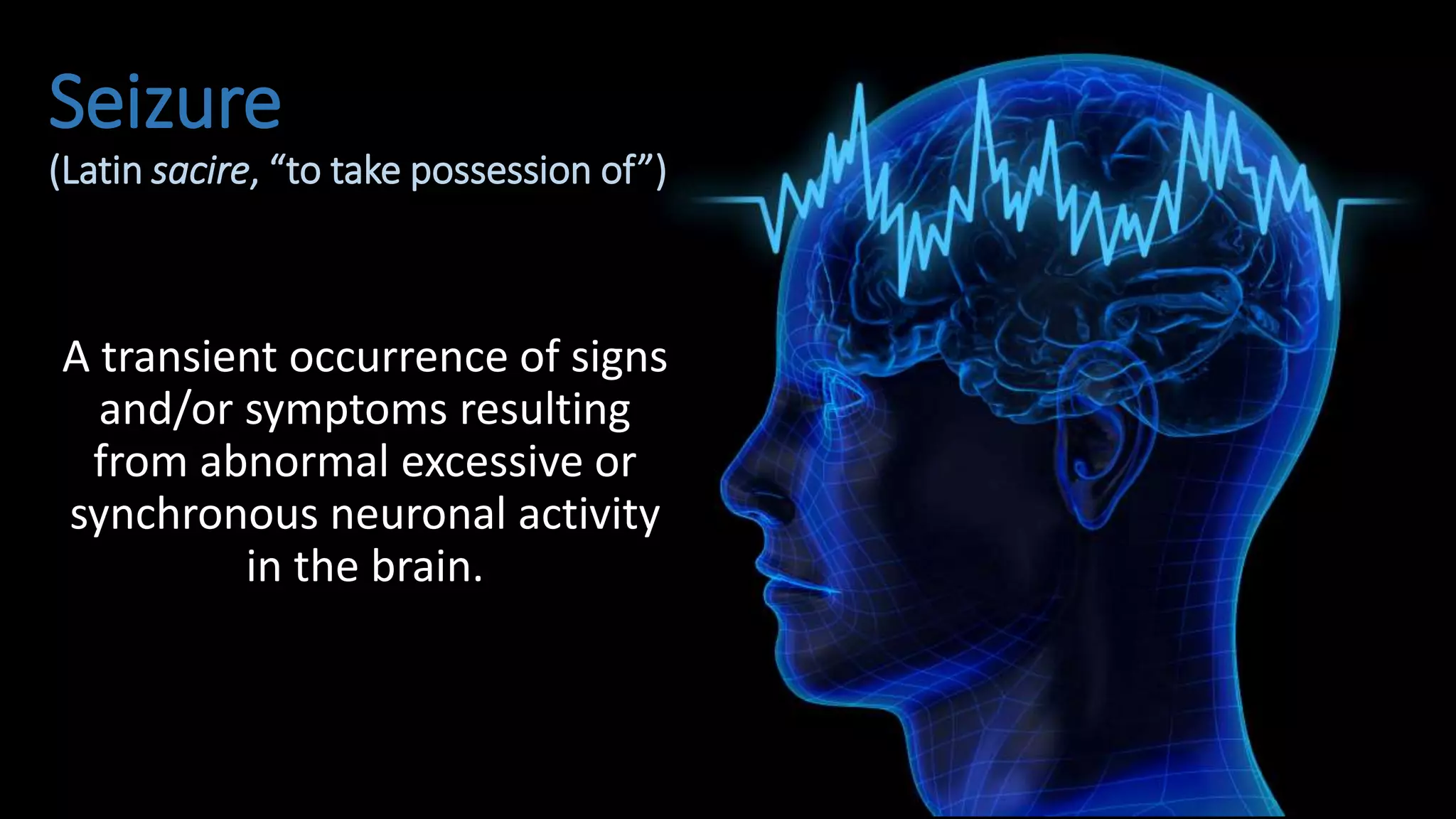 Seizure
(Latin sacire, “to take possession of”)

A transient occurrence of signs and/or symptoms resulting from abnormal excessive or synchronous neuronal activity in the brain.